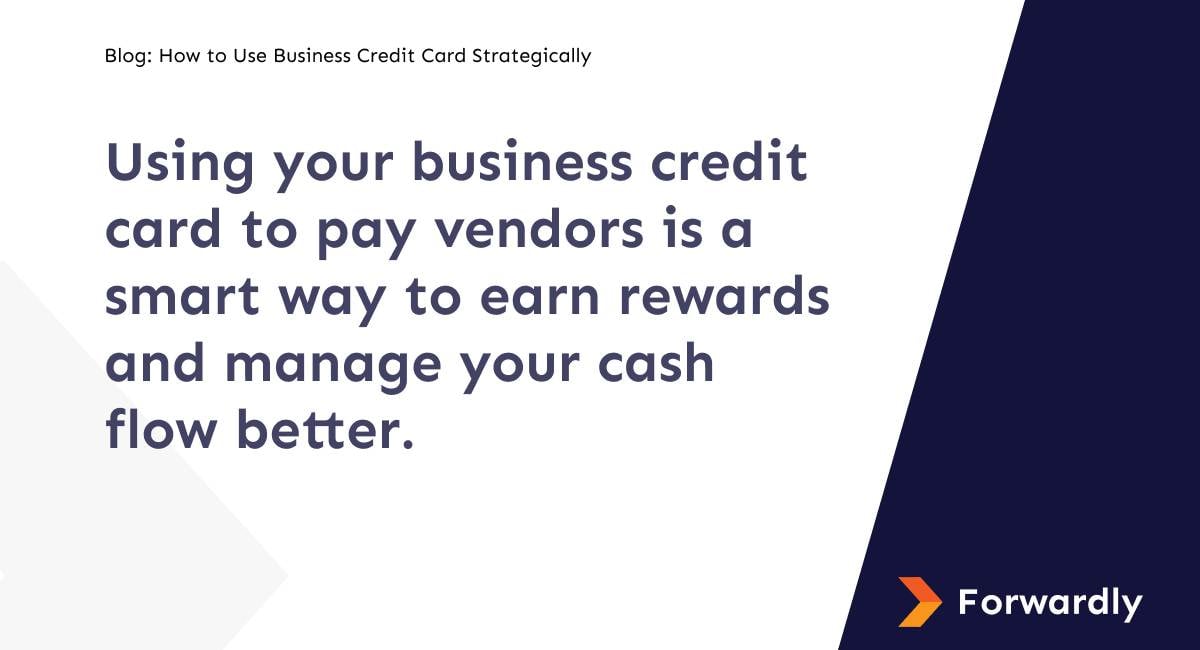 Blog: How to Use Business Credit Card Strategically

Using your business credit card to pay vendors is a smart way to earn rewards and manage your cash flow better.

Forwardly